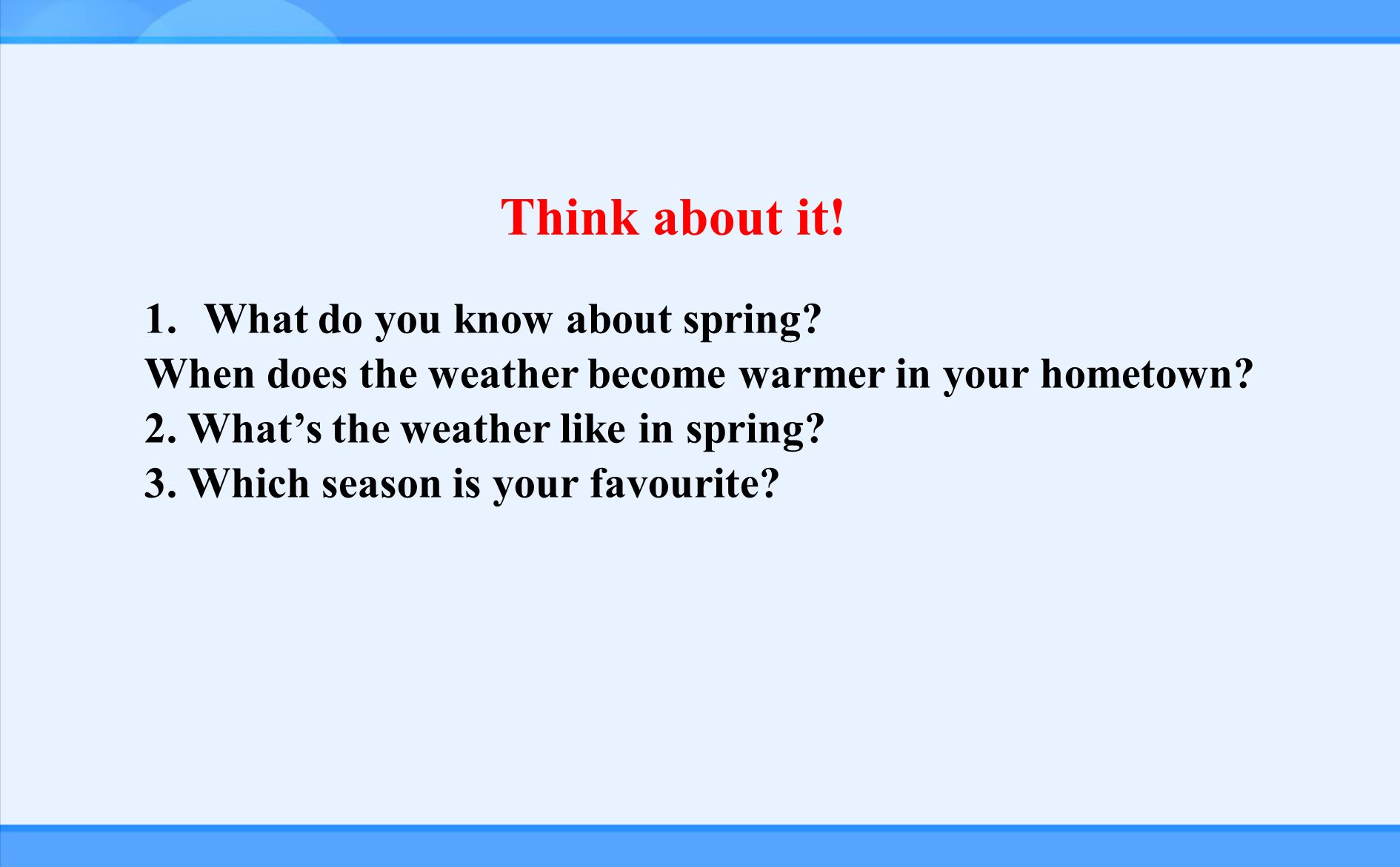 Think about it!

1. What do you know about spring?
When does the weather become warmer in your hometown?
2. What’s the weather like in spring?
3. Which season is your favourite?